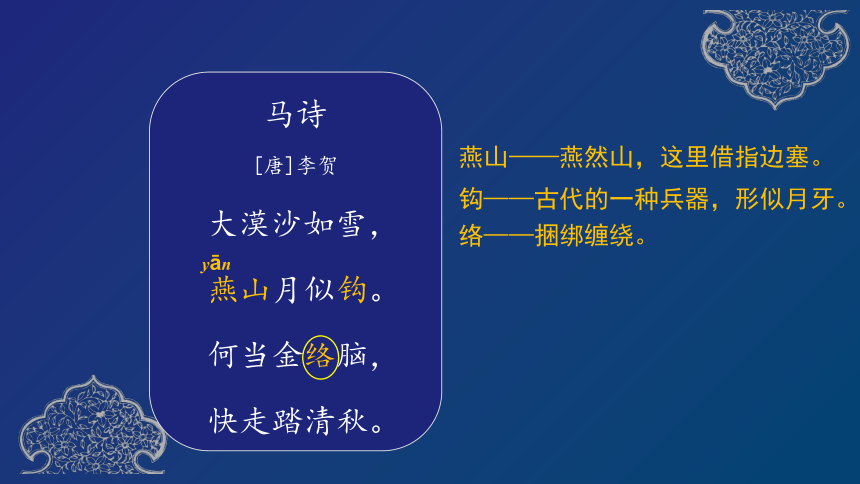 马诗

[唐]李贺

大漠沙如雪，

yān
燕山月似钩。

何当金络脑，

快走踏清秋。

燕山——燕然山，这里借指边塞。

钩——古代的一种兵器，形似月牙。

络——捆绑缠绕。